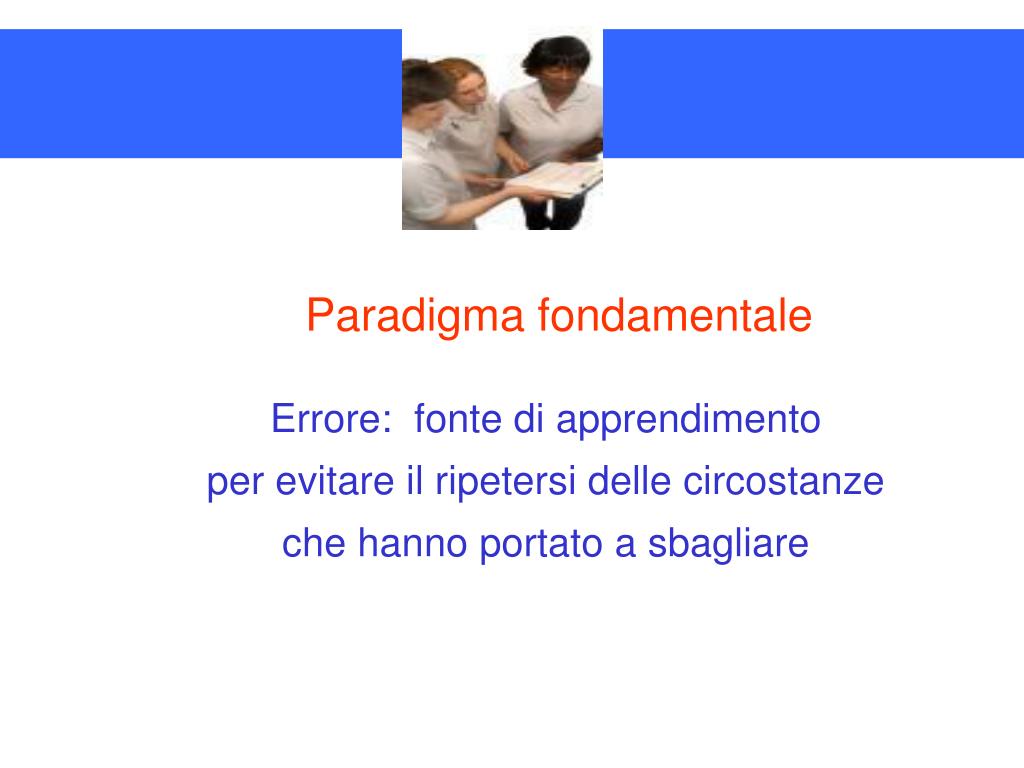 Paradigma fondamentale

Errore: fonte di apprendimento
per evitare il ripetersi delle circostanze
che hanno portato a sbagliare